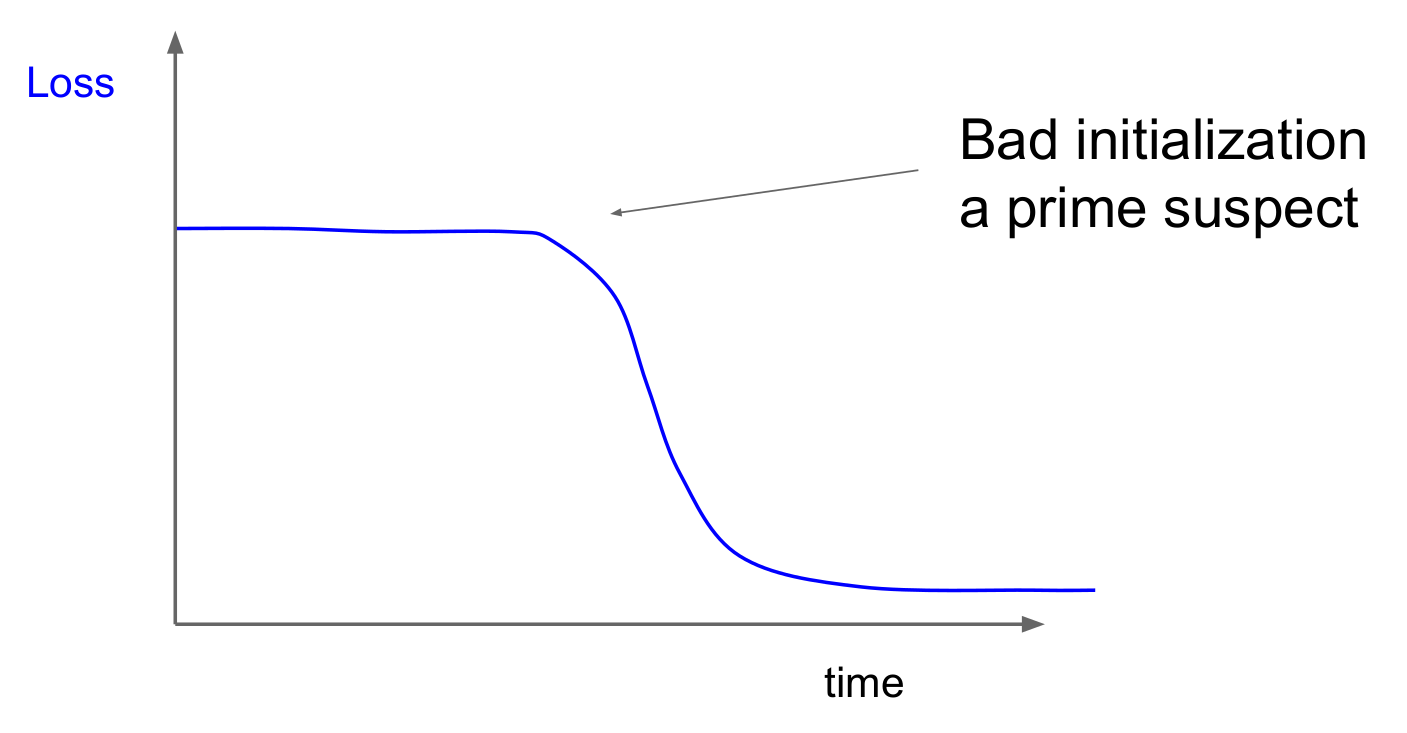 Loss

Bad initialization a prime suspect

time